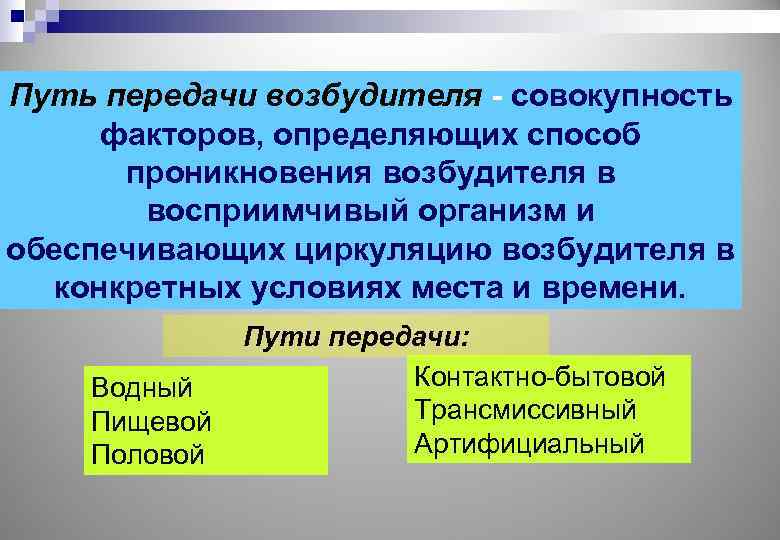 Путь передачи возбудителя - совокупность факторов, определяющих способ проникновения возбудителя в восприимчивый организм и обеспечивающих циркуляцию возбудителя в конкретных условиях места и времени.

Пути передачи:

Водный
Пищевой
Половой

Контактно-бытовой
Трансмиссивный
Артифициальный